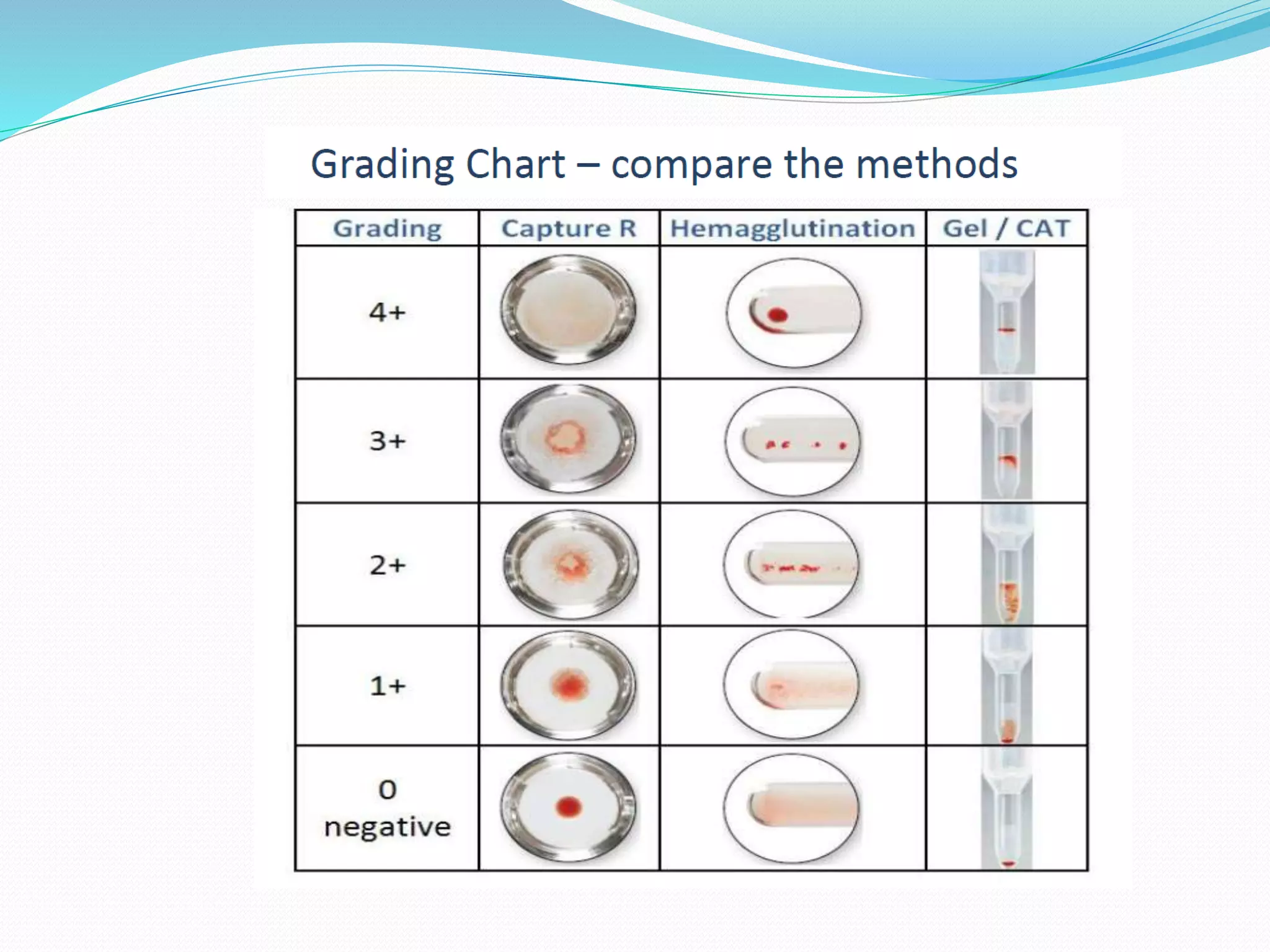 Grading Chart – compare the methods

| Grading | Capture R | Hemagglutination | Gel / CAT |
|---|---|---|---|
| 4+ | | | |
| 3+ | | | |
| 2+ | | | |
| 1+ | | | |
| 0 negative | | | |